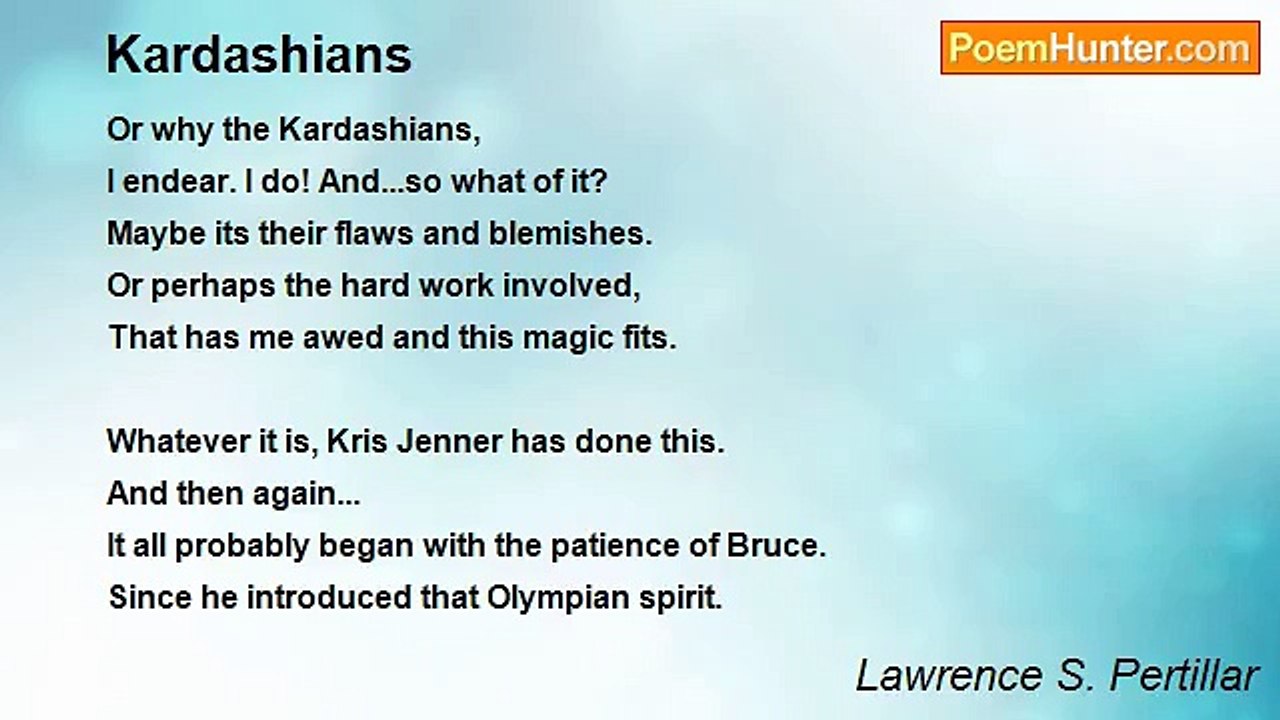 Kardashians

PoemHunter.com

Or why the Kardashians,
I endear. I do! And...so what of it?
Maybe its their flaws and blemishes.
Or perhaps the hard work involved,
That has me awed and this magic fits.

Whatever it is, Kris Jenner has done this.
And then again...
It all probably began with the patience of Bruce.
Since he introduced that Olympian spirit.

Lawrence S. Pertillar